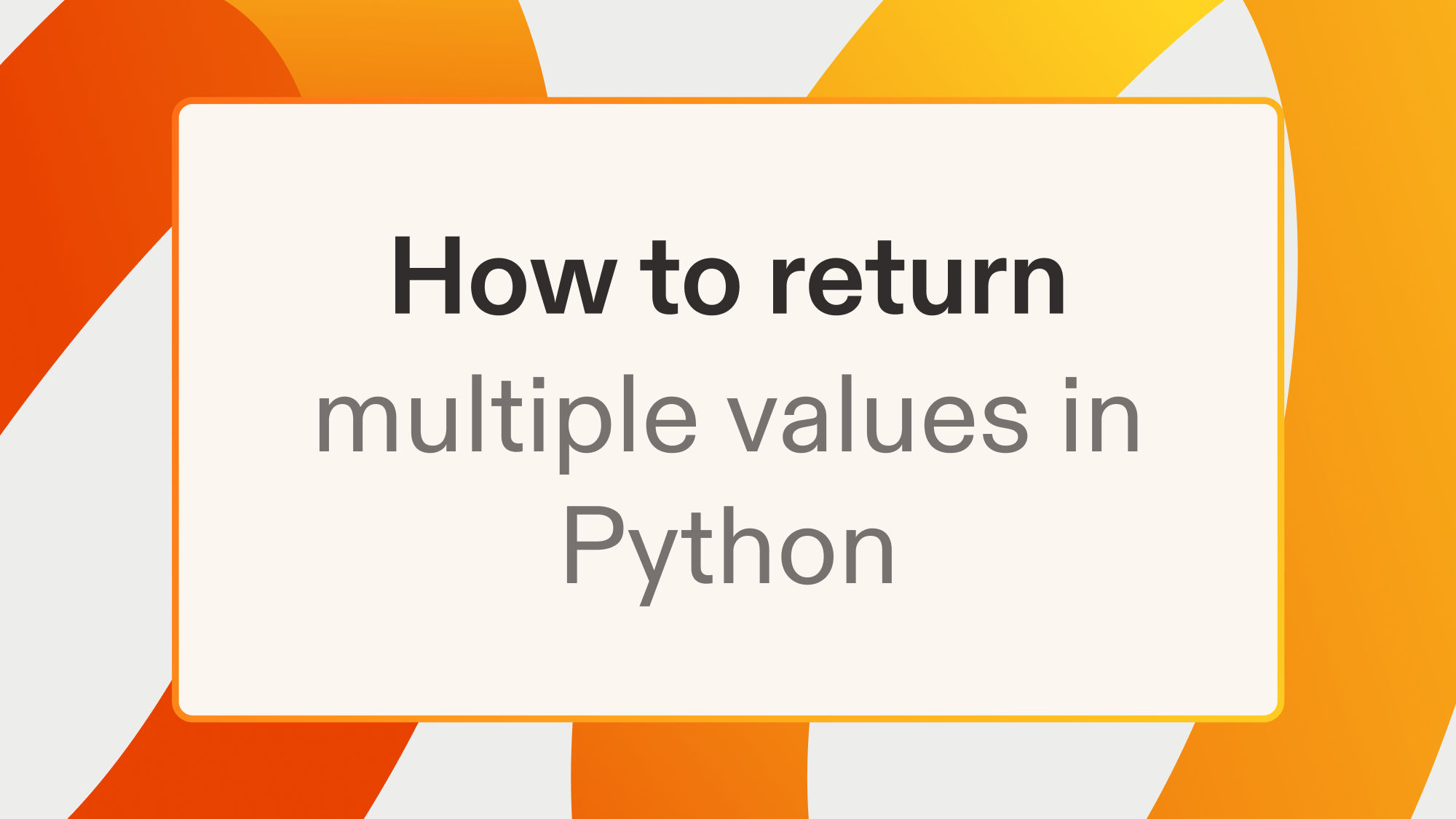 How to return multiple values in Python